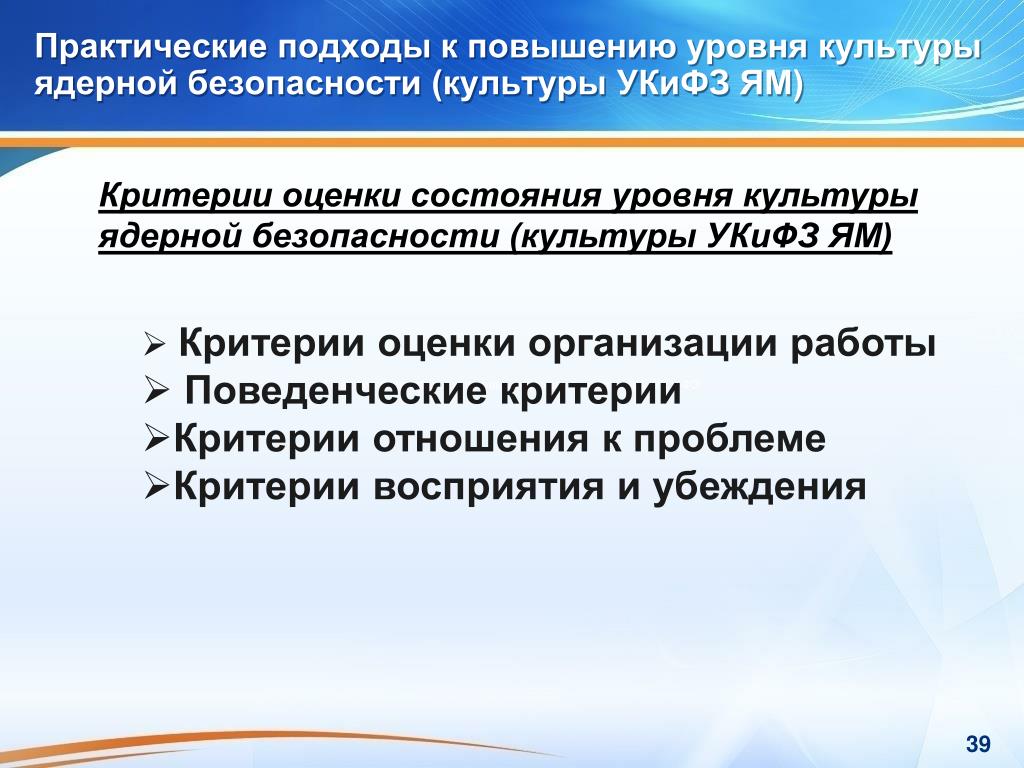 Практические подходы к повышению уровня культуры ядерной безопасности (культуры УКиФЗ ЯМ)

Критерии оценки состояния уровня культуры ядерной безопасности (культуры УКиФЗ ЯМ)

➢ Критерии оценки организации работы
➢ Поведенческие критерии
➢Критерии отношения к проблеме
➢Критерии восприятия и убеждения

39